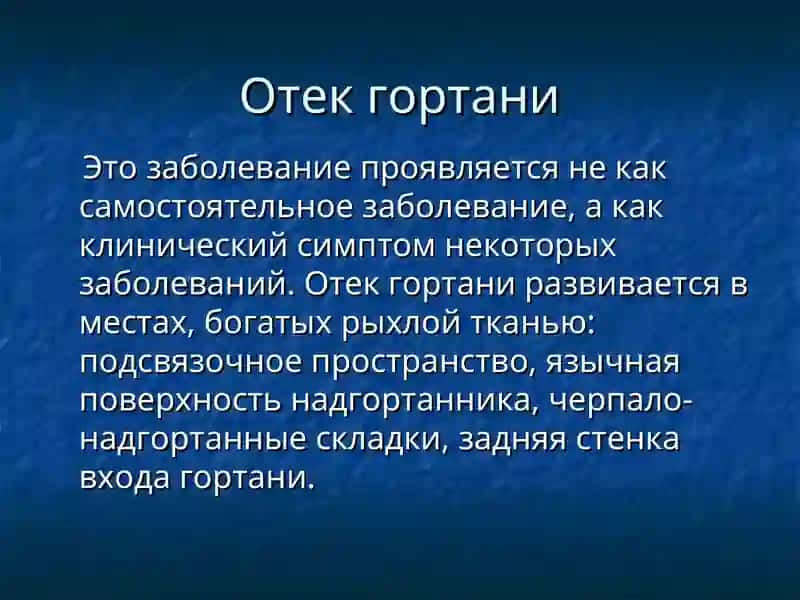 Отек гортани

Это заболевание проявляется не как самостоятельное заболевание, а как клинический симптом некоторых заболеваний. Отек гортани развивается в местах, богатых рыхлой тканью: подсвязочное пространство, язычная поверхность надгортанника, черпало-надгортанные складки, задняя стенка входа гортани.